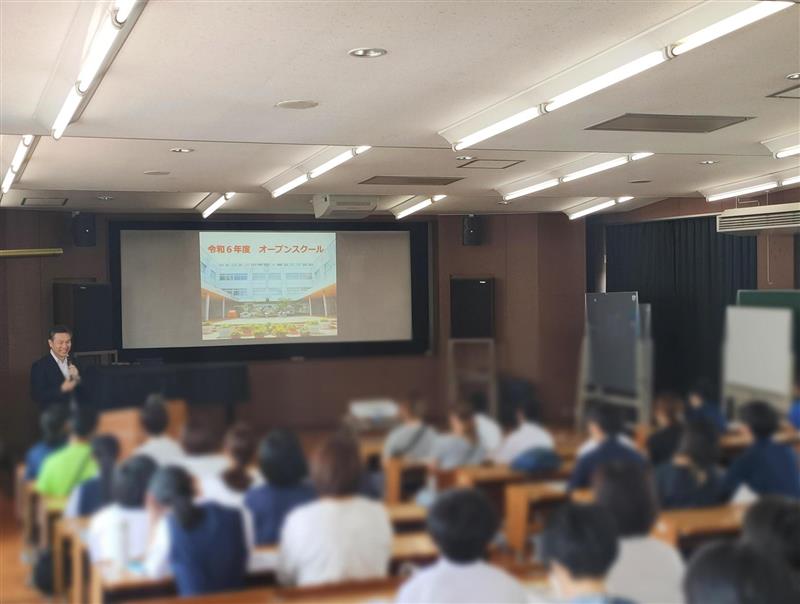 令和６年度　オープンスクール